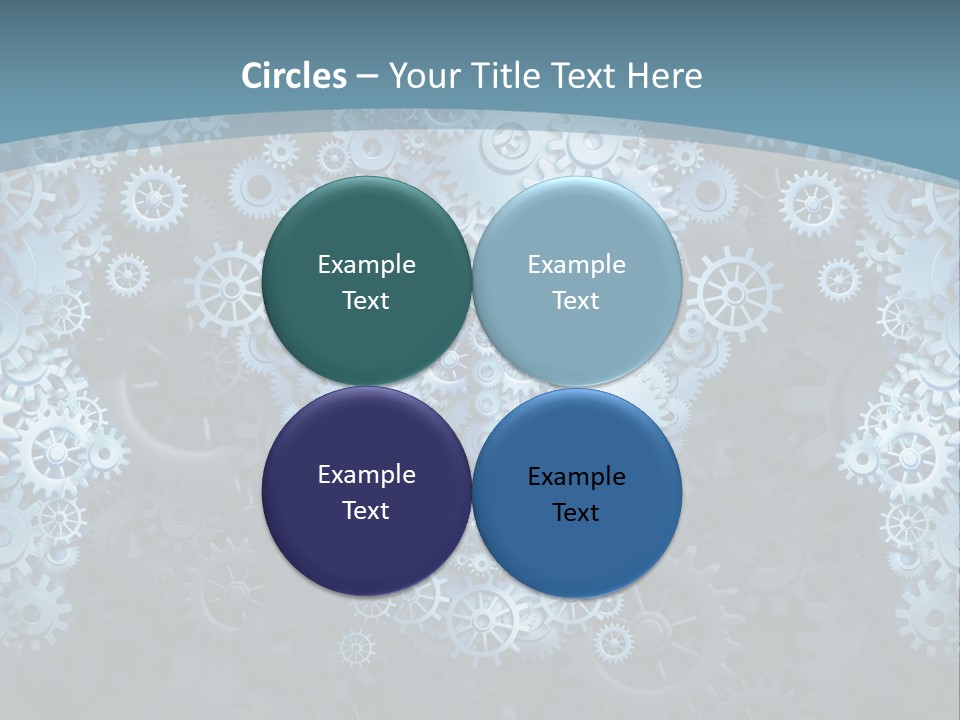 Circles – Your Title Text Here

Example Text

Example Text

Example Text

Example Text